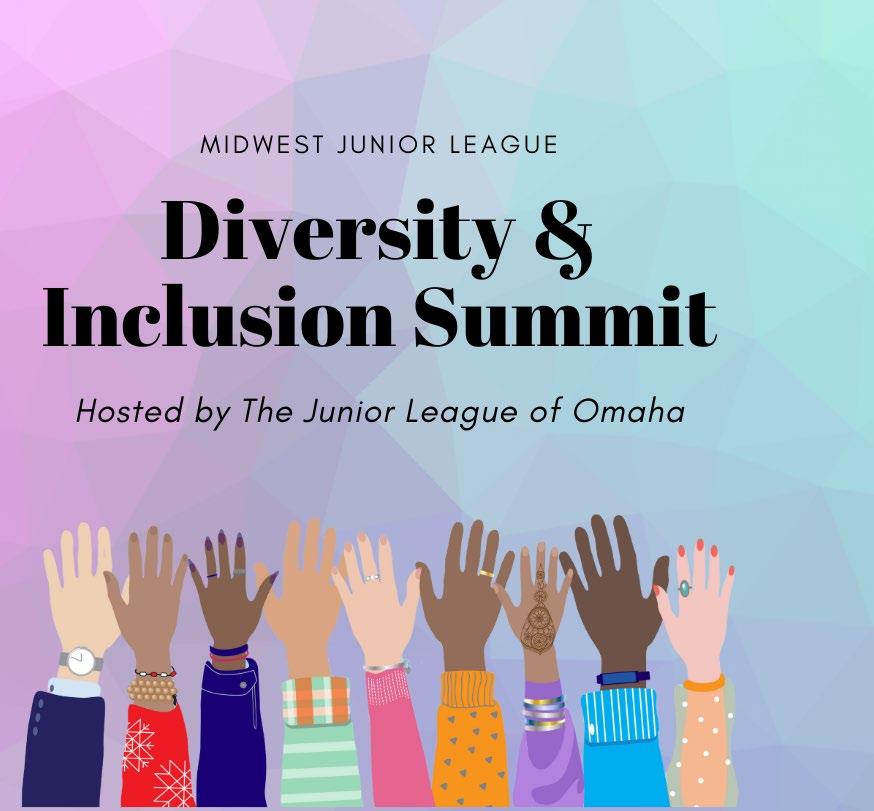 MIDWEST JUNIOR LEAGUE

Diversity & Inclusion Summit

Hosted by The Junior League of Omaha